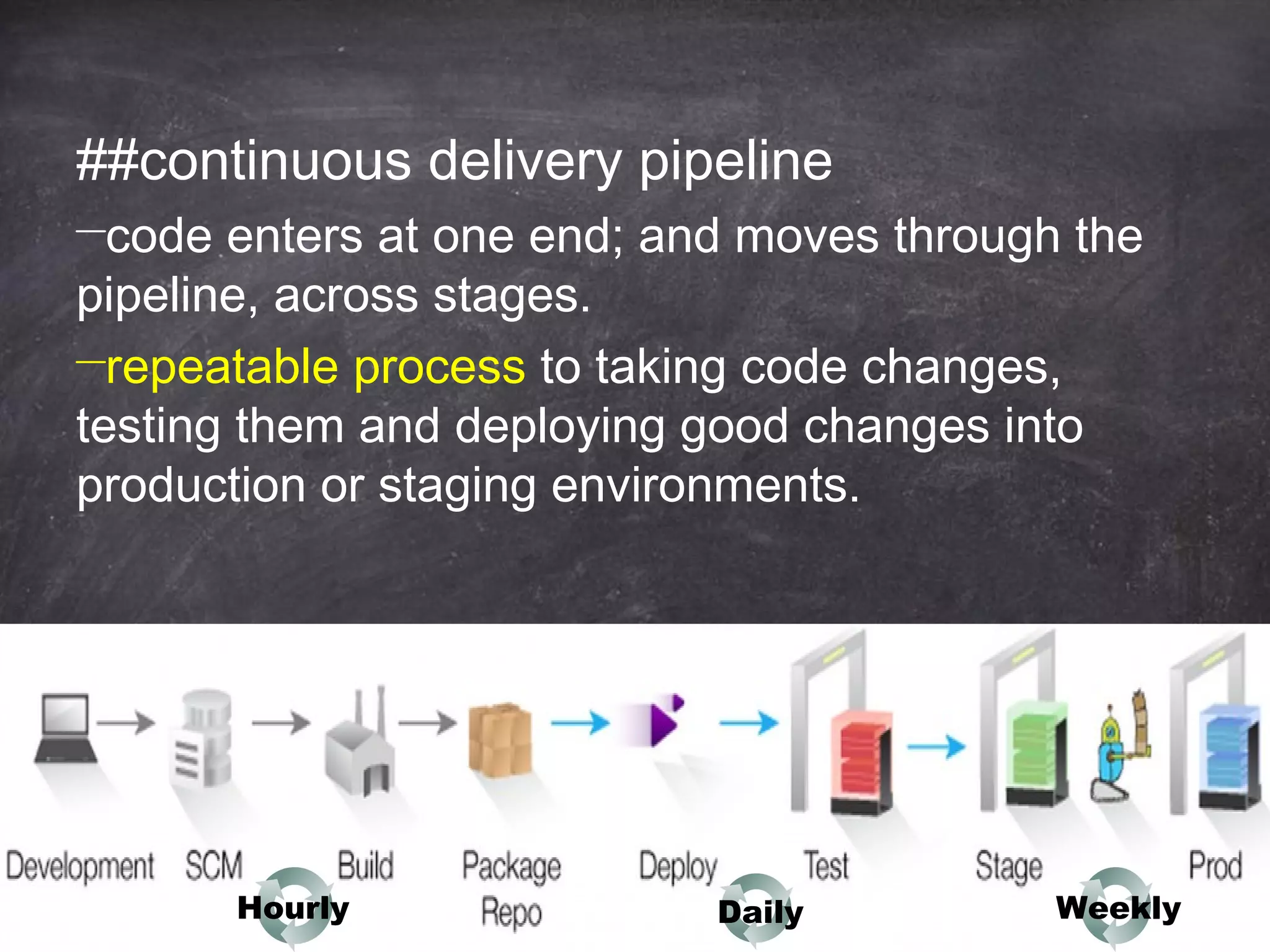 ##continuous delivery pipeline

–code enters at one end; and moves through the pipeline, across stages.

–repeatable process to taking code changes, testing them and deploying good changes into production or staging environments.

Development SCM Build Package Repo Deploy Test Stage Prod

Hourly Daily Weekly